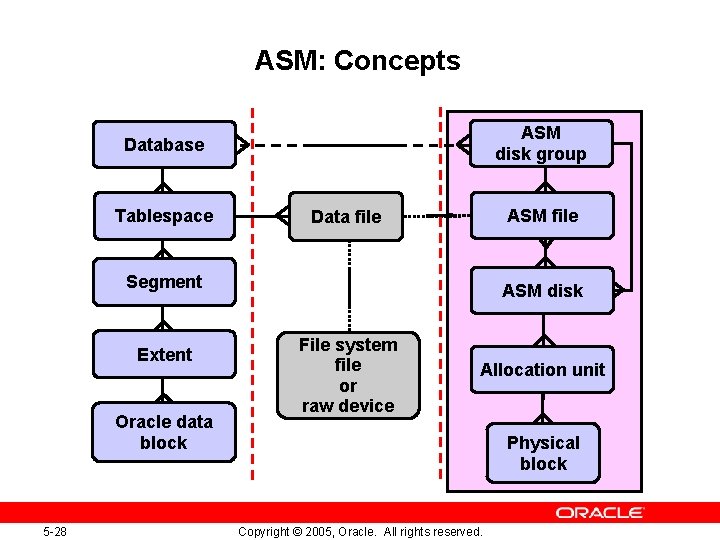 ASM: Concepts

Database

Tablespace

Segment

Extent

Oracle data block

Data file

File system file or raw device

ASM disk group

ASM file

ASM disk

Allocation unit

Physical block

ORACLE

5-28

Copyright © 2005, Oracle. All rights reserved.